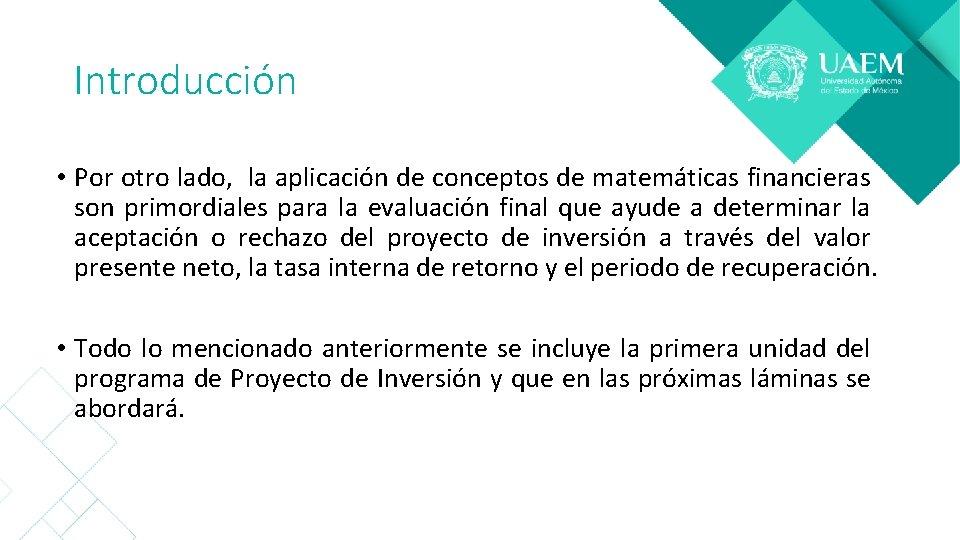 Introducción

UAEM
Universidad Autónoma del Estado de México

• Por otro lado, la aplicación de conceptos de matemáticas financieras son primordiales para la evaluación final que ayude a determinar la aceptación o rechazo del proyecto de inversión a través del valor presente neto, la tasa interna de retorno y el periodo de recuperación.

• Todo lo mencionado anteriormente se incluye la primera unidad del programa de Proyecto de Inversión y que en las próximas láminas se abordará.